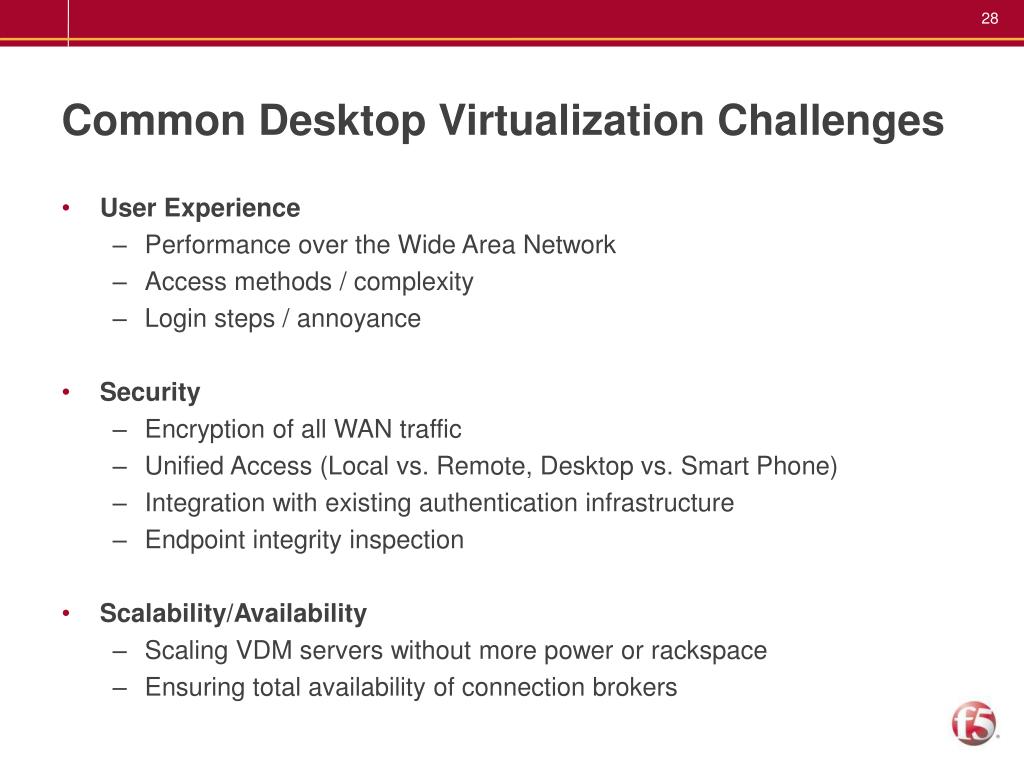 28

Common Desktop Virtualization Challenges

• User Experience
– Performance over the Wide Area Network
– Access methods / complexity
– Login steps / annoyance

• Security
– Encryption of all WAN traffic
– Unified Access (Local vs. Remote, Desktop vs. Smart Phone)
– Integration with existing authentication infrastructure
– Endpoint integrity inspection

• Scalability/Availability
– Scaling VDM servers without more power or rackspace
– Ensuring total availability of connection brokers

f5